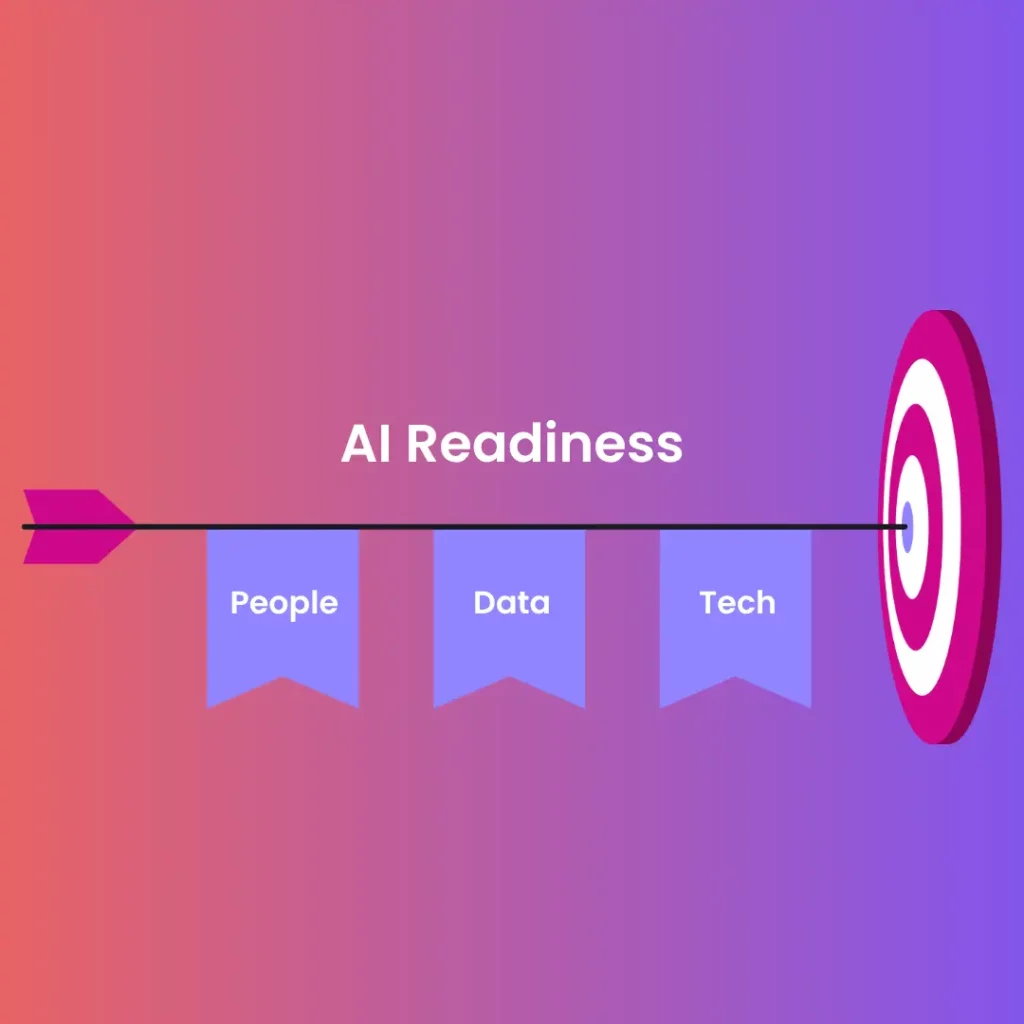 AI Readiness

People

Data

Tech